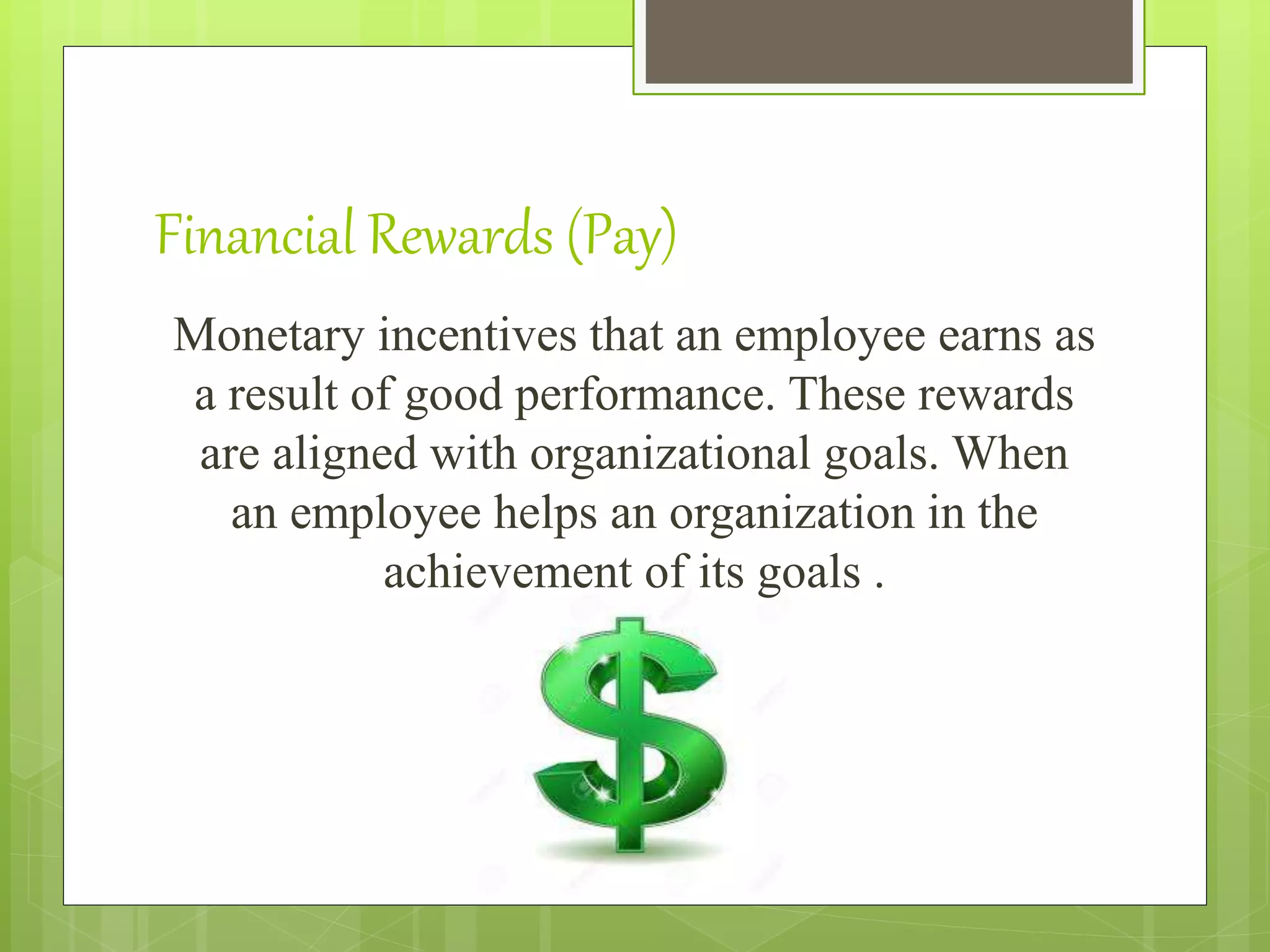 Financial Rewards (Pay)

Monetary incentives that an employee earns as a result of good performance. These rewards are aligned with organizational goals. When an employee helps an organization in the achievement of its goals .